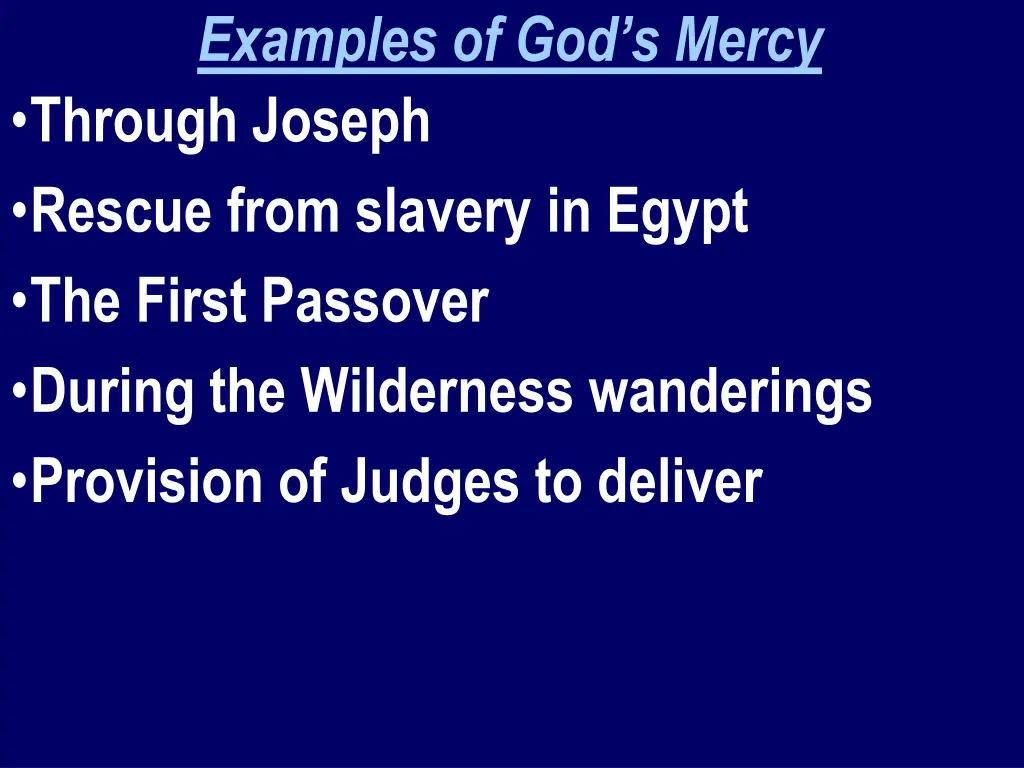 Examples of God’s Mercy

•Through Joseph
•Rescue from slavery in Egypt
•The First Passover
•During the Wilderness wanderings
•Provision of Judges to deliver